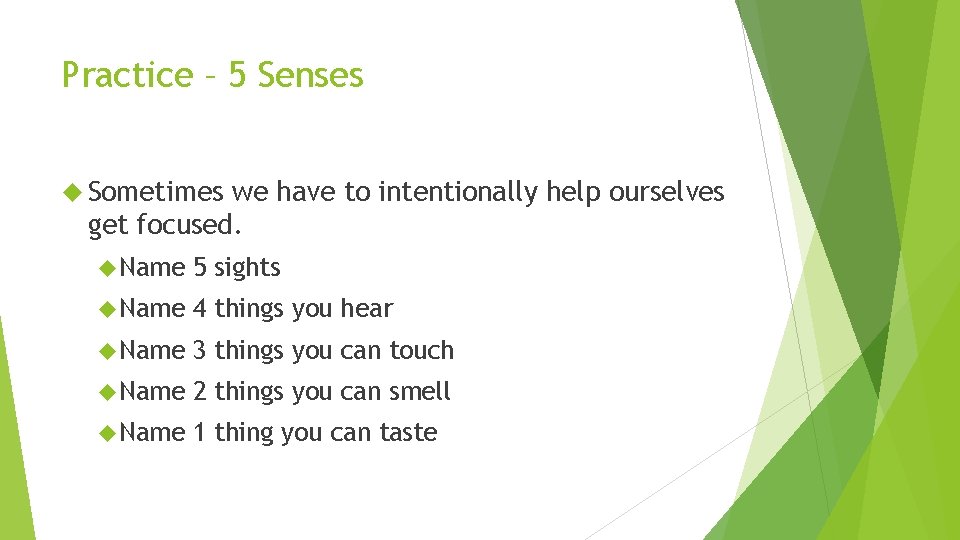 Practice – 5 Senses

Sometimes we have to intentionally help ourselves get focused.

Name 5 sights

Name 4 things you hear

Name 3 things you can touch

Name 2 things you can smell

Name 1 thing you can taste